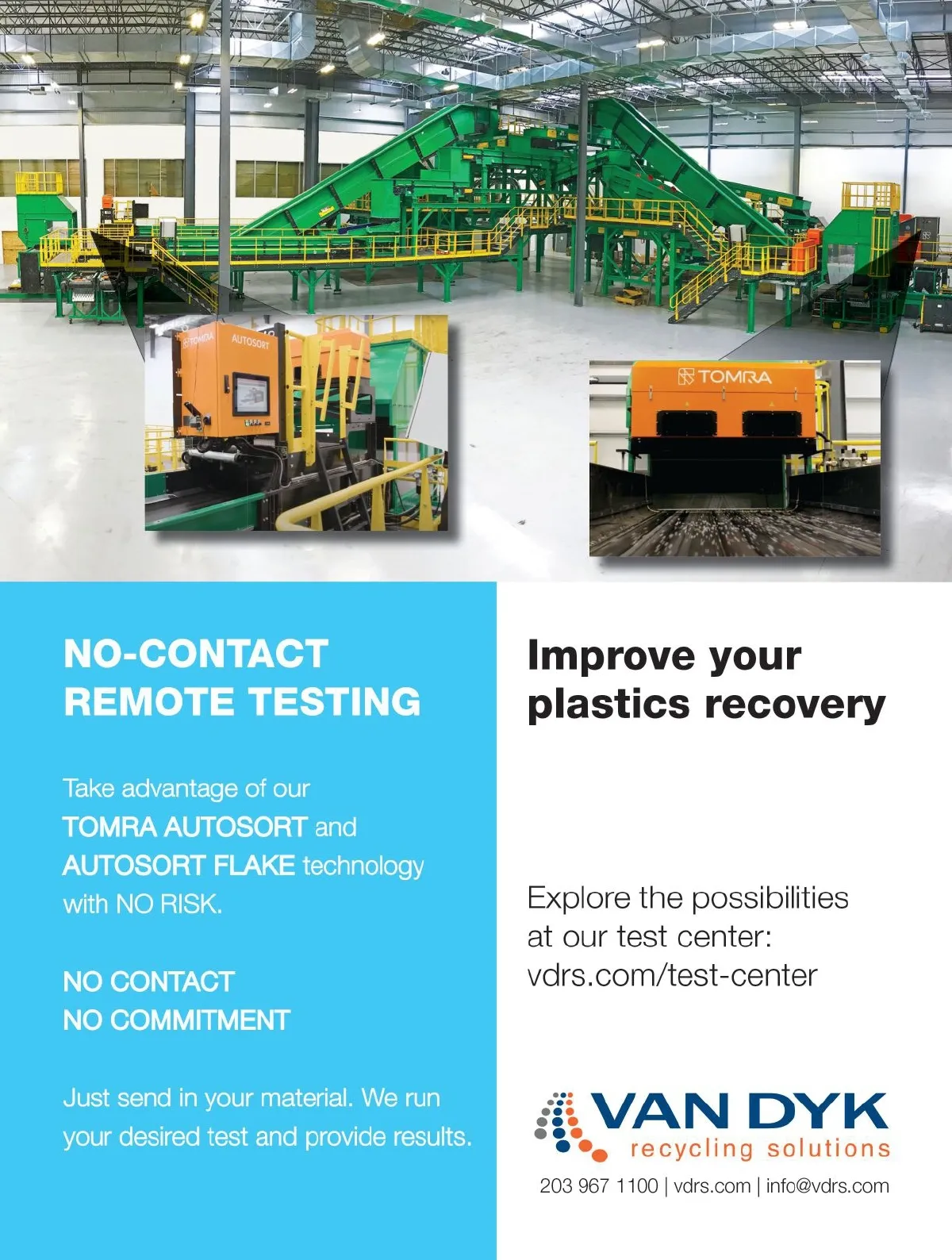 TOMRA AUTOSORT

TOMRA

NO-CONTACT REMOTE TESTING

Take advantage of our TOMRA AUTOSORT and AUTOSORT FLAKE technology with NO RISK.

NO CONTACT
NO COMMITMENT

Just send in your material. We run your desired test and provide results.

Improve your plastics recovery

Explore the possibilities at our test center: vdrs.com/test-center

VAN DYK
recycling solutions

203 967 1100 | vdrs.com | info@vdrs.com